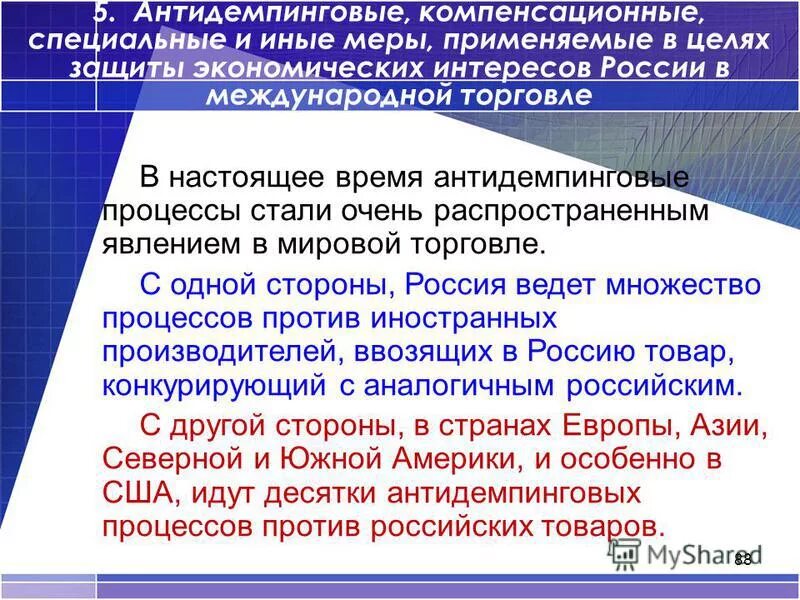 5. Антидемпинговые, компенсационные, специальные и иные меры, применяемые в целях защиты экономических интересов России в международной торговле

В настоящее время антидемпинговые процессы стали очень распространенным явлением в мировой торговле.

С одной стороны, Россия ведет множество процессов против иностранных производителей, ввозящих в Россию товар, конкурирующий с аналогичным российским.

С другой стороны, в странах Европы, Азии, Северной и Южной Америки, и особенно в США, идут десятки антидемпинговых процессов против российских товаров.

MyShared

88